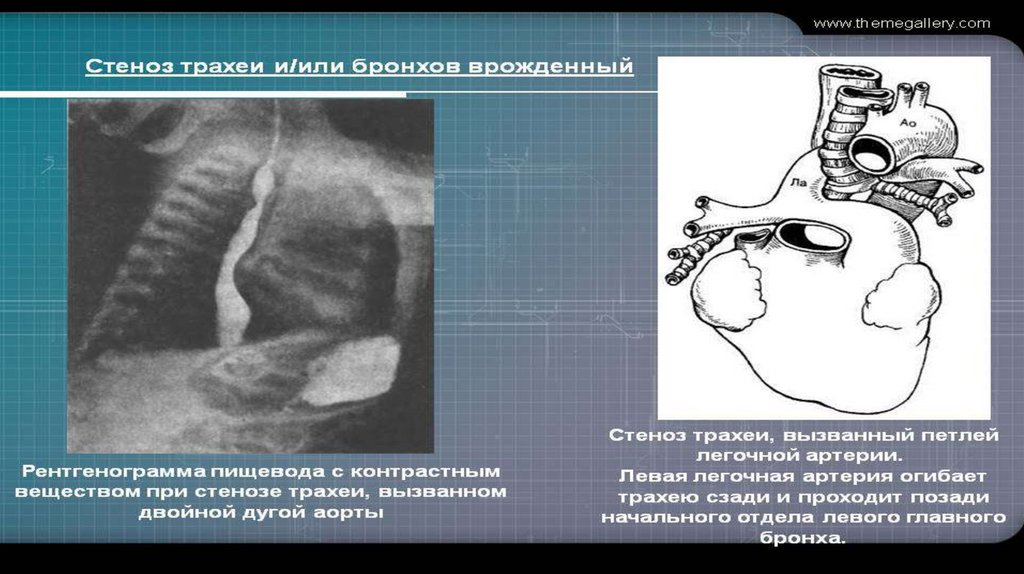 www.themegallery.com

Стеноз трахеи и/или бронхов врожденный

Ао

Ла

Рентгенограмма пищевода с контрастным веществом при стенозе трахеи, вызванном двойной дугой аорты

Стеноз трахеи, вызванный петлей легочной артерии.
Левая легочная артерия огибает трахею сзади и проходит позади начального отдела левого главного бронха.